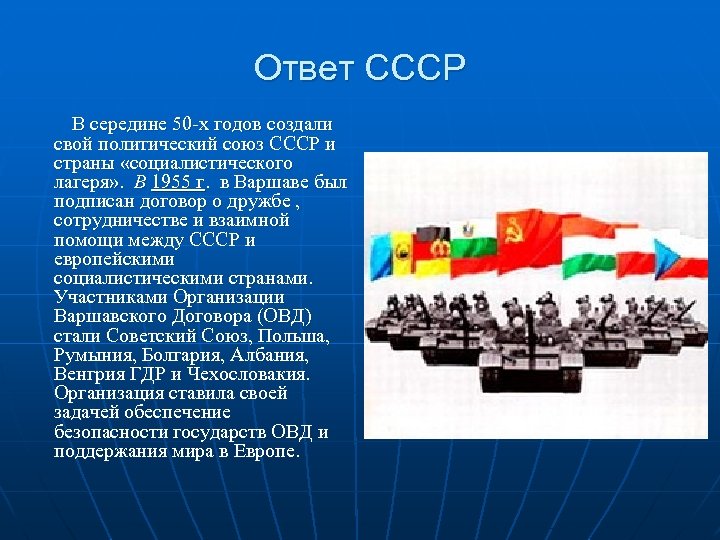 Ответ СССР

В середине 50-х годов создали свой политический союз СССР и страны «социалистического лагеря». В 1955 г. в Варшаве был подписан договор о дружбе , сотрудничестве и взаимной помощи между СССР и европейскими социалистическими странами. Участниками Организации Варшавского Договора (ОВД) стали Советский Союз, Польша, Румыния, Болгария, Албания, Венгрия ГДР и Чехословакия. Организация ставила своей задачей обеспечение безопасности государств ОВД и поддержания мира в Европе.